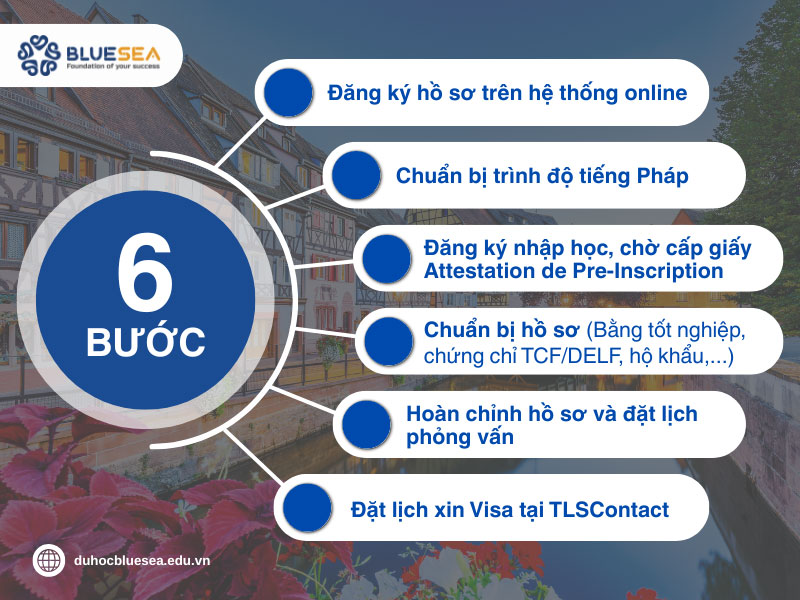 BLUESEA
Foundation of your success

6
BƯỚC

Đăng ký hồ sơ trên hệ thống online

Chuẩn bị trình độ tiếng Pháp

Đăng ký nhập học, chờ cấp giấy Attestation de Pre-Inscription

Chuẩn bị hồ sơ (Bằng tốt nghiệp, chứng chỉ TCF/DELF, hộ khẩu,...)

Hoàn chỉnh hồ sơ và đặt lịch phỏng vấn

Đặt lịch xin Visa tại TLSContact

duhocbluesea.edu.vn